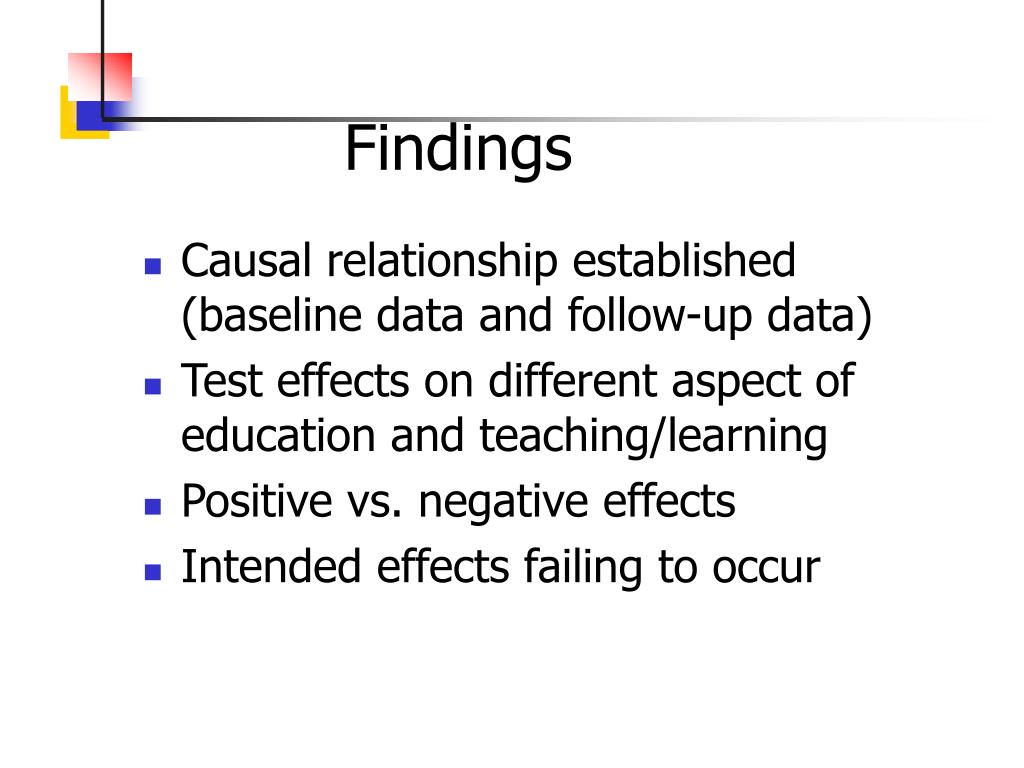 Findings

- Causal relationship established (baseline data and follow-up data)
- Test effects on different aspect of education and teaching/learning
- Positive vs. negative effects
- Intended effects failing to occur